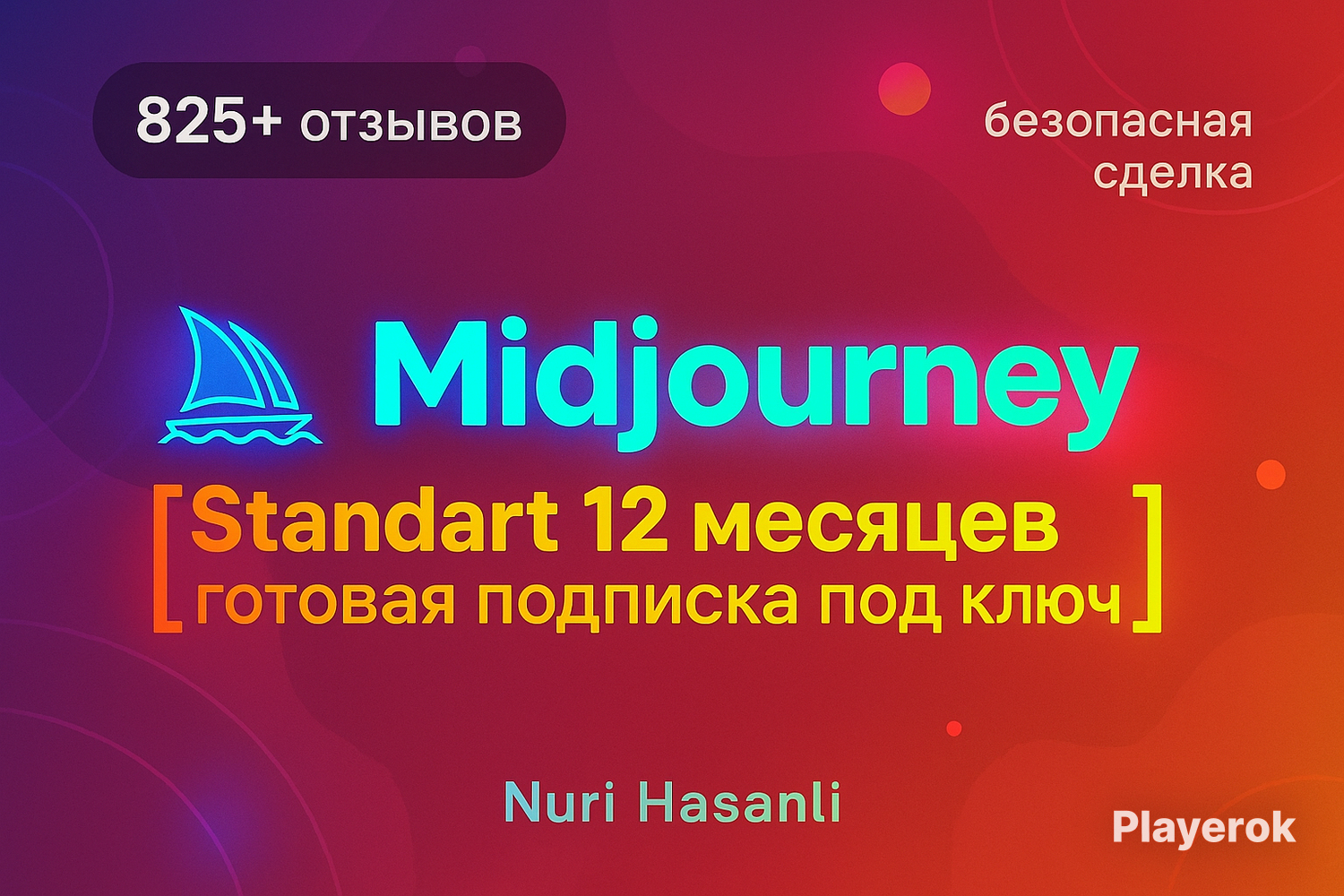 825+ отзывов

безопасная сделка

Midjourney

[Standart 12 месяцев
готовая подписка под ключ]

Nuri Hasanli

Playerok